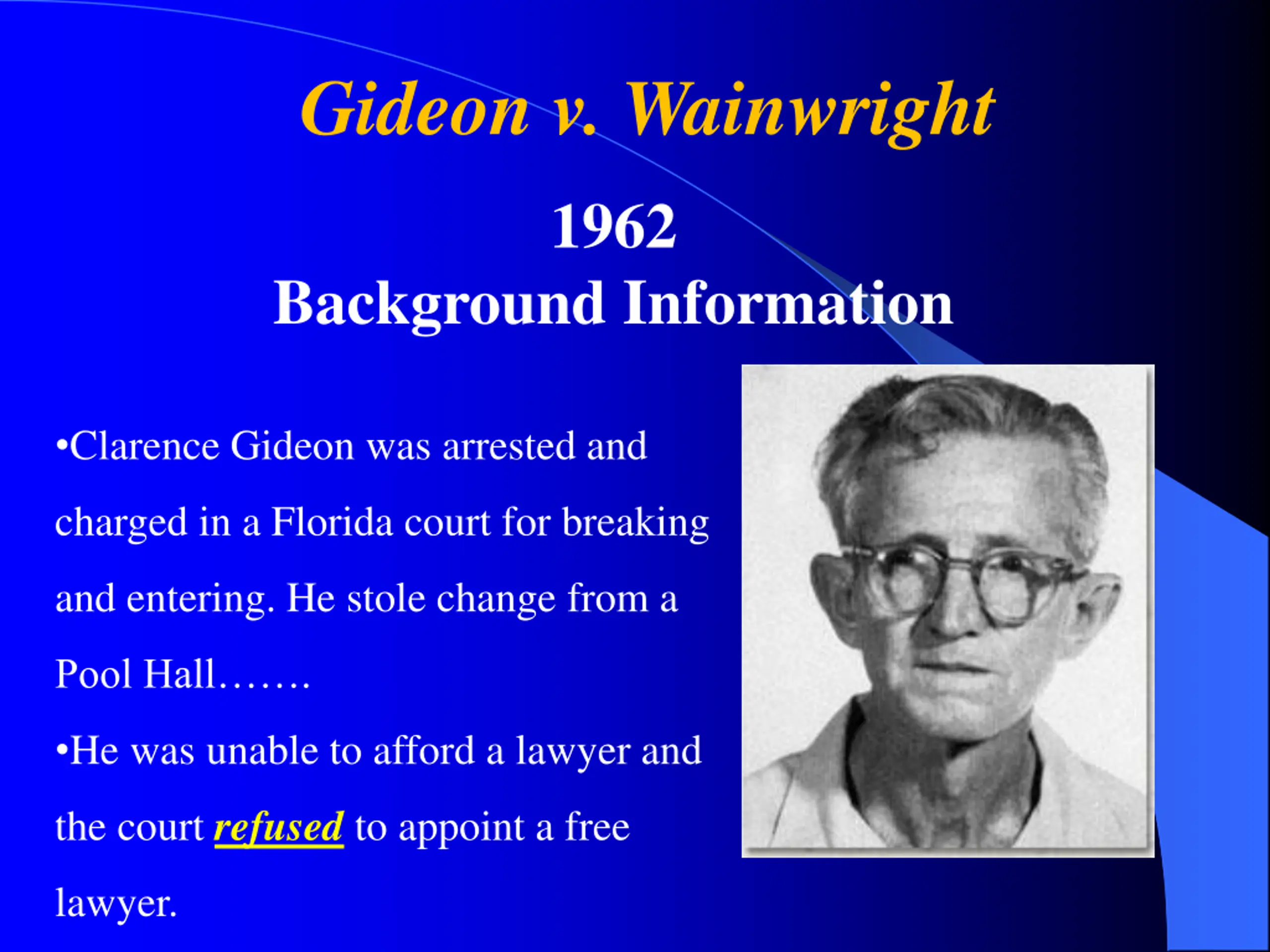 Gideon v. Wainwright

1962
Background Information

•Clarence Gideon was arrested and charged in a Florida court for breaking and entering. He stole change from a Pool Hall…….

•He was unable to afford a lawyer and the court refused to appoint a free lawyer.